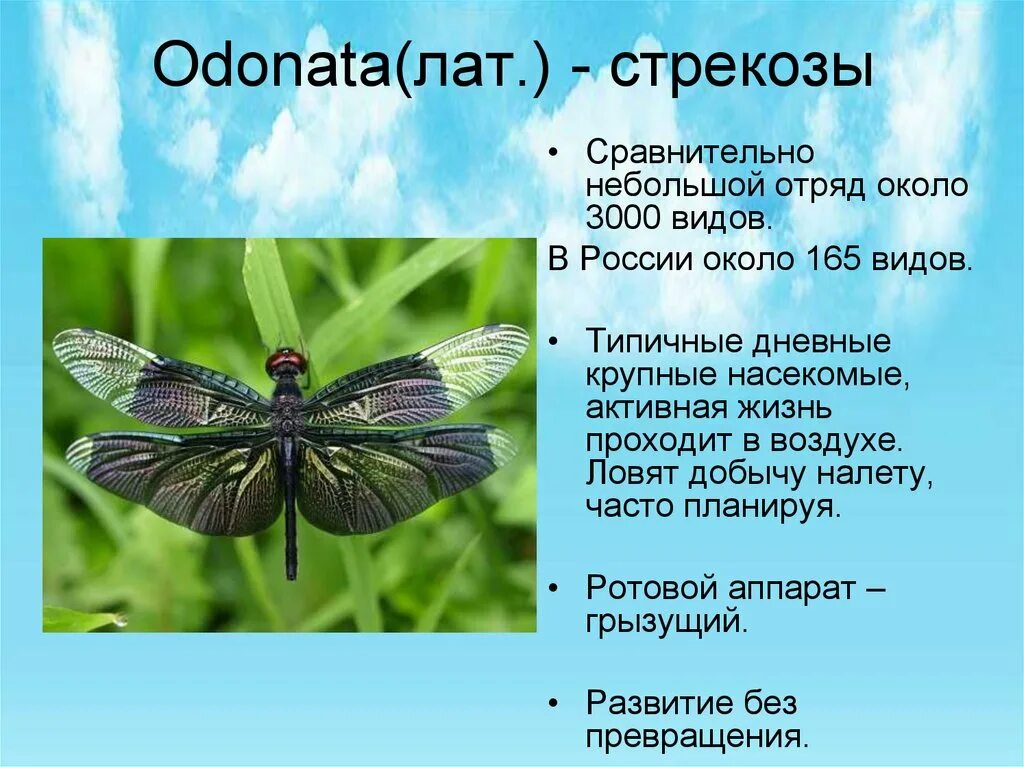 Odonata(лат.) - стрекозы

• Сравнительно небольшой отряд около 3000 видов.

В России около 165 видов.

• Типичные дневные крупные насекомые, активная жизнь проходит в воздухе. Ловят добычу налету, часто планируя.

• Ротовой аппарат – грызущий.

• Развитие без превращения.